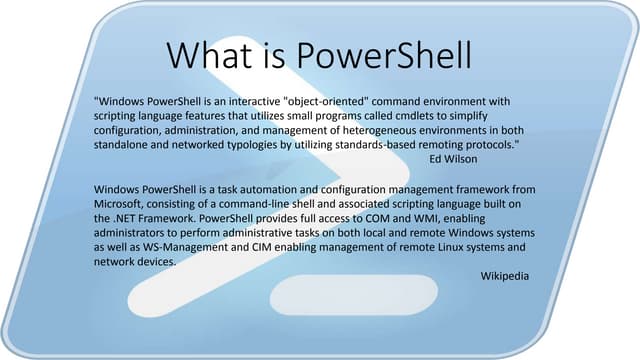 What is PowerShell

"Windows PowerShell is an interactive "object-oriented" command environment with scripting language features that utilizes small programs called cmdlets to simplify configuration, administration, and management of heterogeneous environments in both standalone and networked typologies by utilizing standards-based remoting protocols."
Ed Wilson

Windows PowerShell is a task automation and configuration management framework from Microsoft, consisting of a command-line shell and associated scripting language built on the .NET Framework. PowerShell provides full access to COM and WMI, enabling administrators to perform administrative tasks on both local and remote Windows systems as well as WS-Management and CIM enabling management of remote Linux systems and network devices.
Wikipedia